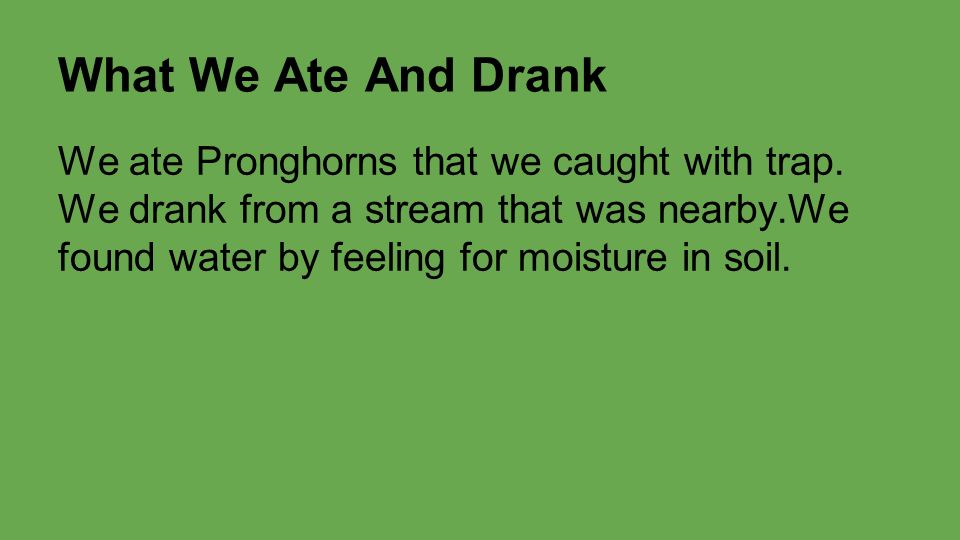 What We Ate And Drank

We ate Pronghorns that we caught with trap. We drank from a stream that was nearby.We found water by feeling for moisture in soil.